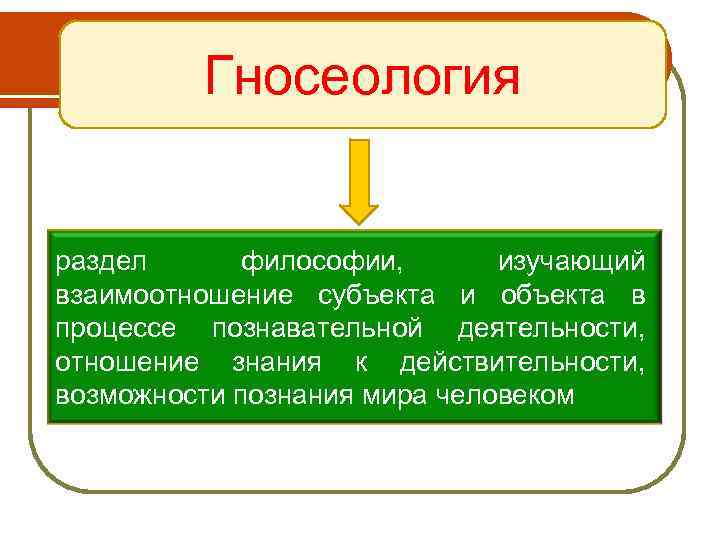 Гносеология

раздел философии, изучающий взаимоотношение субъекта и объекта в процессе познавательной деятельности, отношение знания к действительности, возможности познания мира человеком